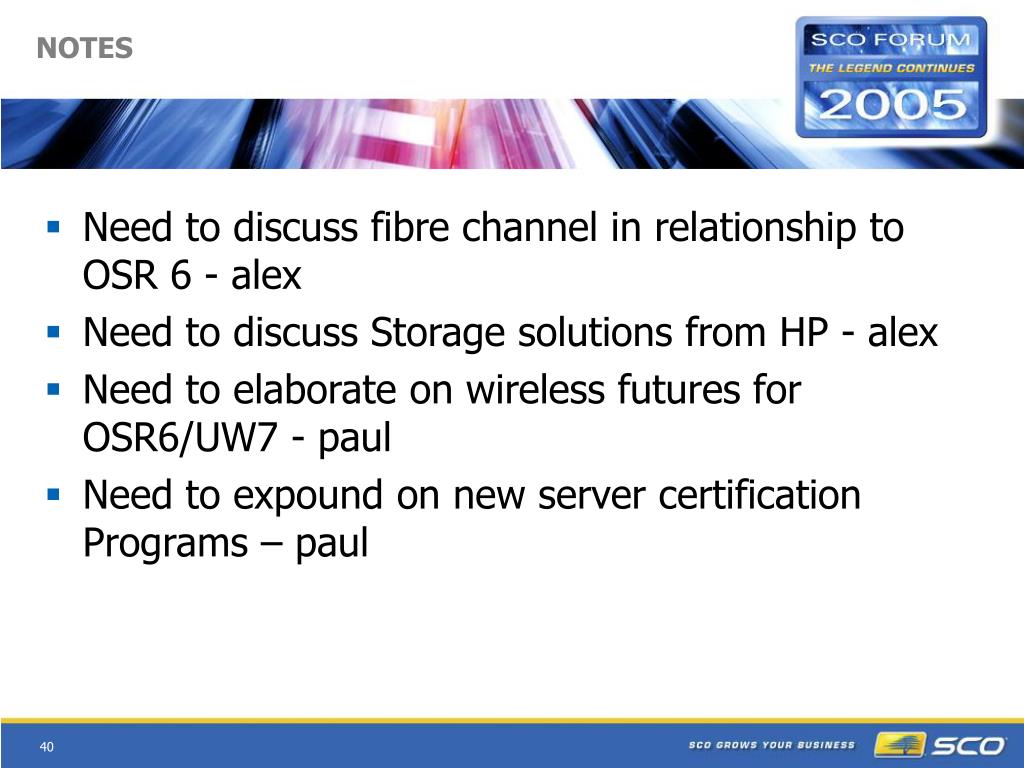 NOTES

SCO FORUM
THE LEGEND CONTINUES
2005

- Need to discuss fibre channel in relationship to OSR 6 - alex
- Need to discuss Storage solutions from HP - alex
- Need to elaborate on wireless futures for OSR6/UW7 - paul
- Need to expound on new server certification Programs – paul

40

SCO GROWS YOUR BUSINESS

SCO